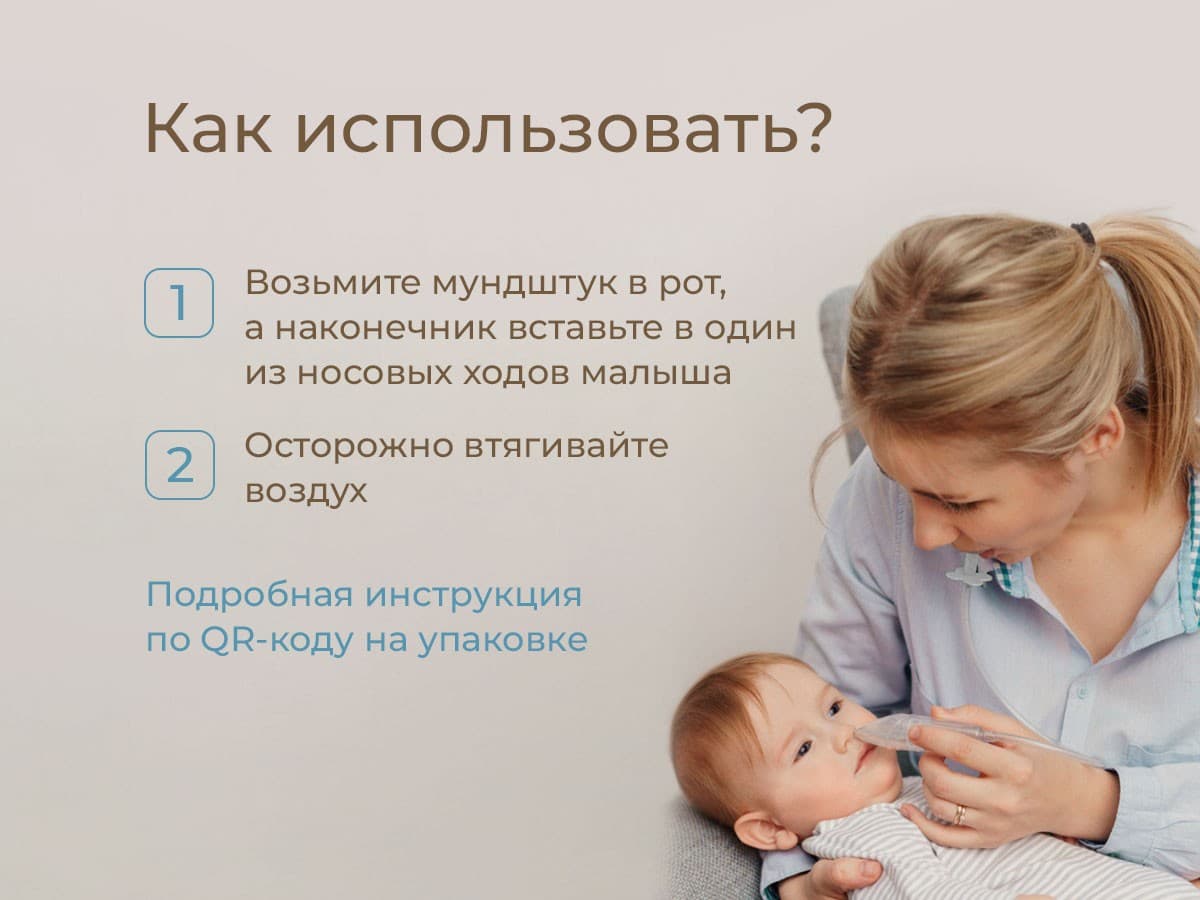 Как использовать?

1 Возьмите мундштук в рот, а наконечник вставьте в один из носовых ходов малыша

2 Осторожно втягивайте воздух

Подробная инструкция по QR-коду на упаковке